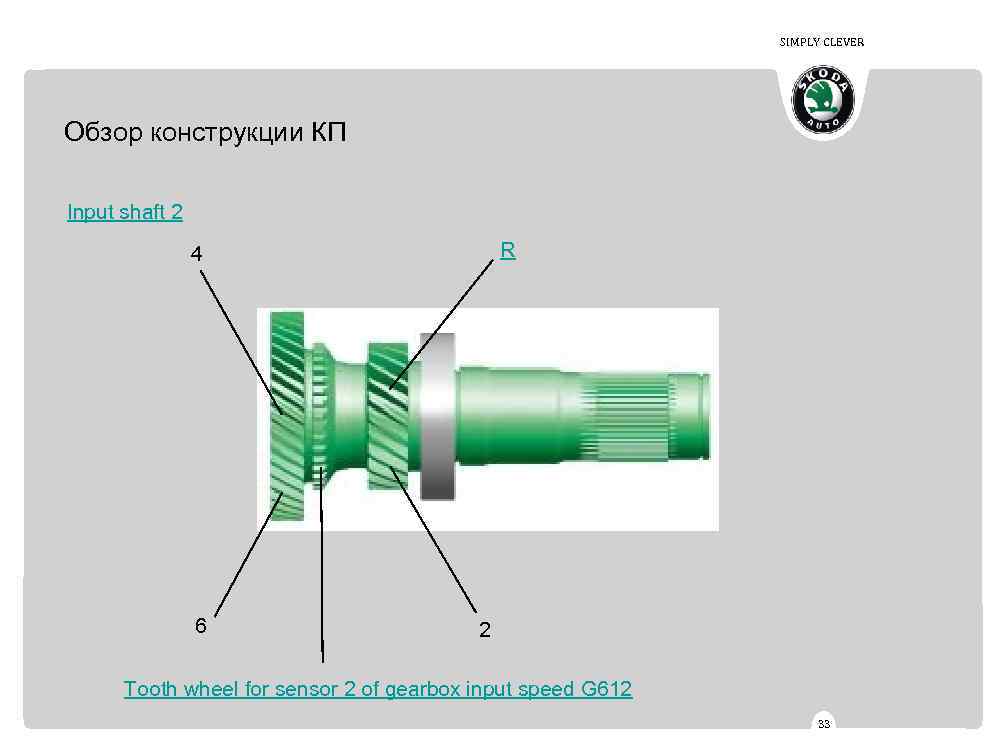 SIMPLY CLEVER

ŠKODA AUTO

Обзор конструкции КП

Input shaft 2

4

R

6

2

Tooth wheel for sensor 2 of gearbox input speed G612

33